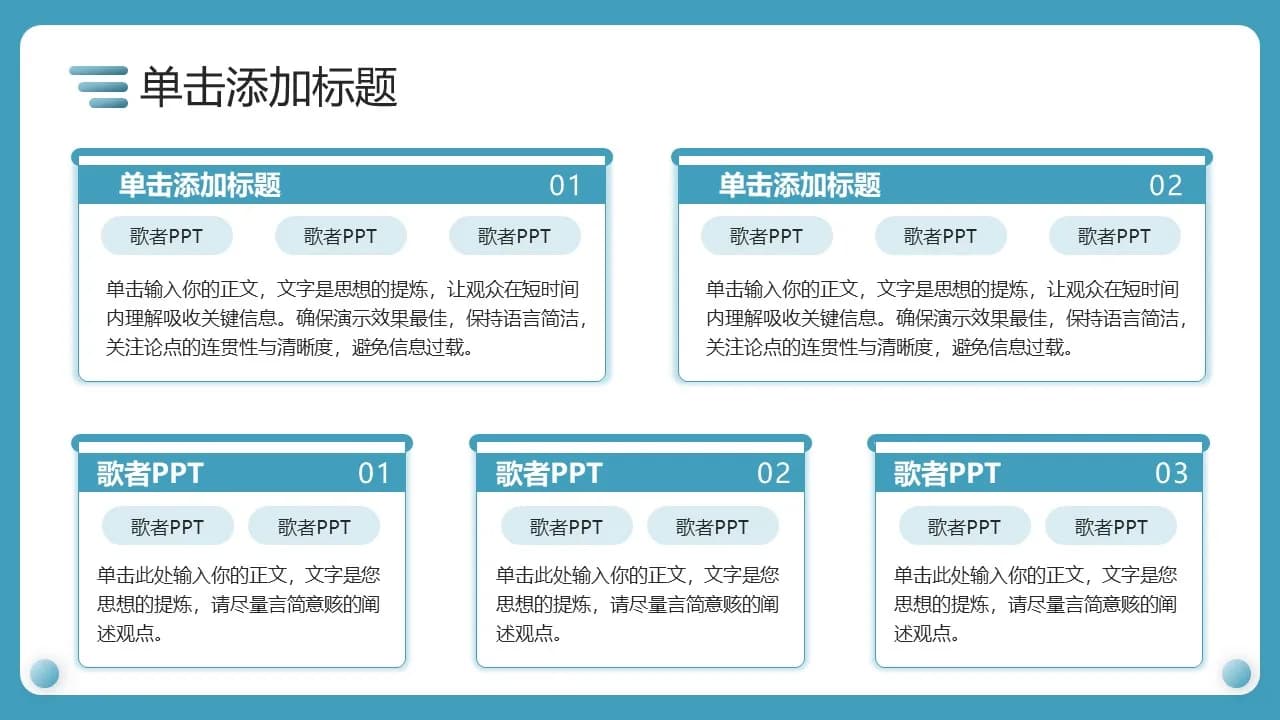 单击添加标题

单击添加标题 01

歌者PPT 歌者PPT 歌者PPT

单击输入你的正文，文字是思想的提炼，让观众在短时间内理解吸收关键信息。确保演示效果最佳，保持语言简洁，关注论点的连贯性与清晰度，避免信息过载。

单击添加标题 02

歌者PPT 歌者PPT 歌者PPT

单击输入你的正文，文字是思想的提炼，让观众在短时间内理解吸收关键信息。确保演示效果最佳，保持语言简洁，关注论点的连贯性与清晰度，避免信息过载。

歌者PPT 01

歌者PPT 歌者PPT

单击此处输入你的正文，文字是您思想的提炼，请尽量言简意赅的阐述观点。

歌者PPT 02

歌者PPT 歌者PPT

单击此处输入你的正文，文字是您思想的提炼，请尽量言简意赅的阐述观点。

歌者PPT 03

歌者PPT 歌者PPT

单击此处输入你的正文，文字是您思想的提炼，请尽量言简意赅的阐述观点。